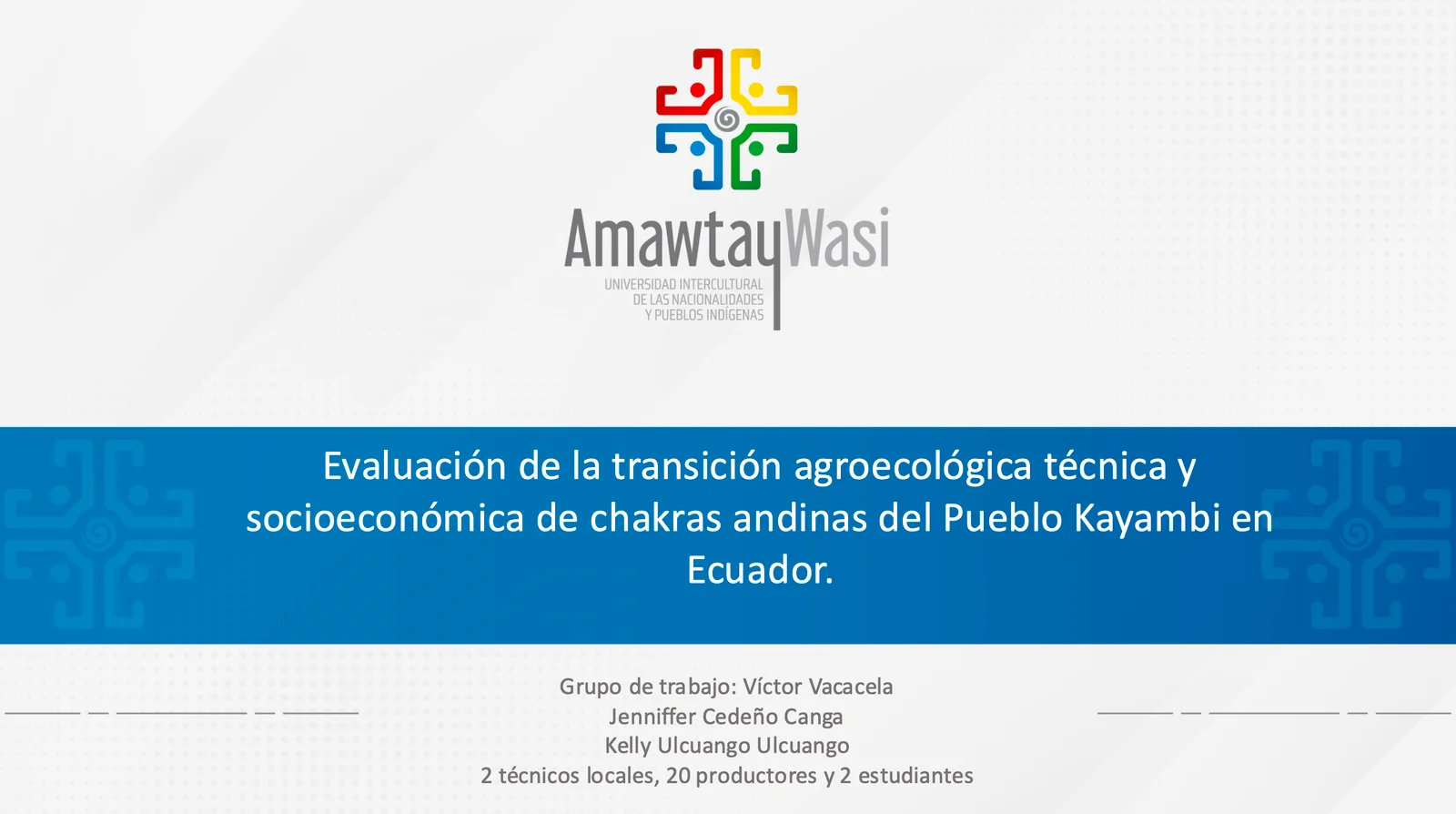 AmawtayWasi
UNIVERSIDAD INTERCULTURAL
DE LAS NACIONALIDADES
Y PUEBLOS INDÍGENAS

Evaluación de la transición agroecológica técnica y socioeconómica de chakras andinas del Pueblo Kayambi en Ecuador.

Grupo de trabajo: Víctor Vacacela
Jenniffer Cedeño Canga
Kelly Ulcuango Ulcuango
2 técnicos locales, 20 productores y 2 estudiantes